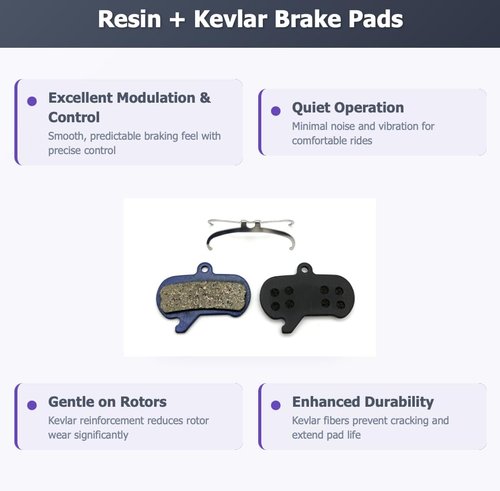 Resin + Kevlar Brake Pads

Excellent Modulation & Control
Smooth, predictable braking feel with precise control

Quiet Operation
Minimal noise and vibration for comfortable rides

Gentle on Rotors
Kevlar reinforcement reduces rotor wear significantly

Enhanced Durability
Kevlar fibers prevent cracking and extend pad life